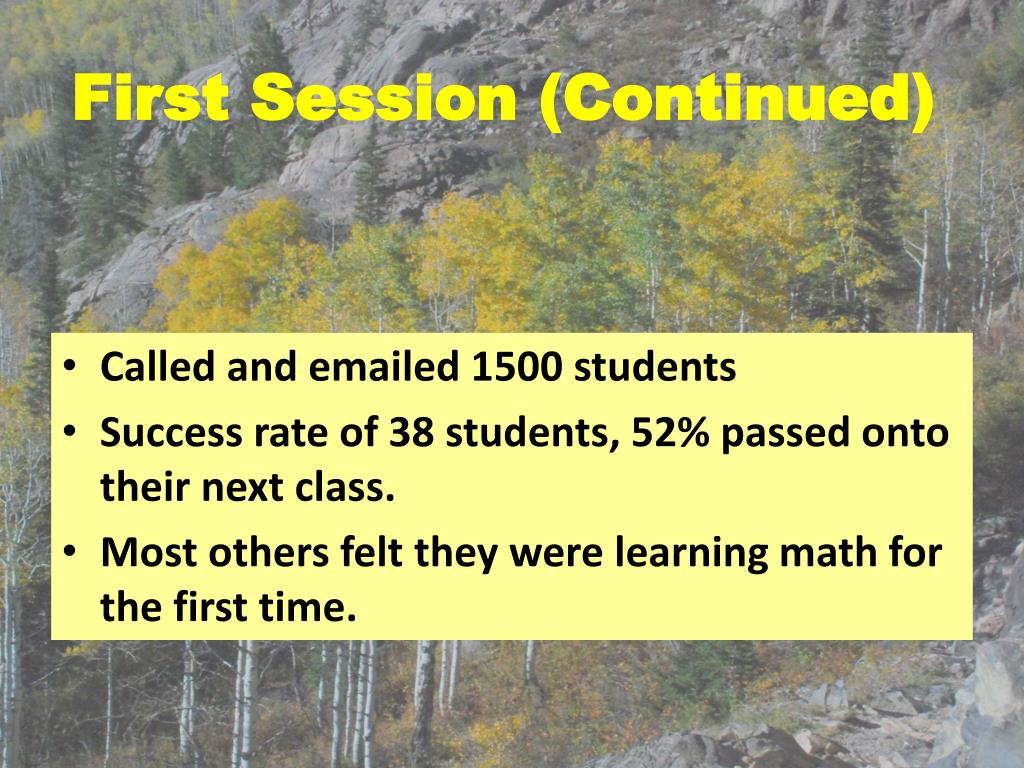 First Session (Continued)

• Called and emailed 1500 students
• Success rate of 38 students, 52% passed onto their next class.
• Most others felt they were learning math for the first time.